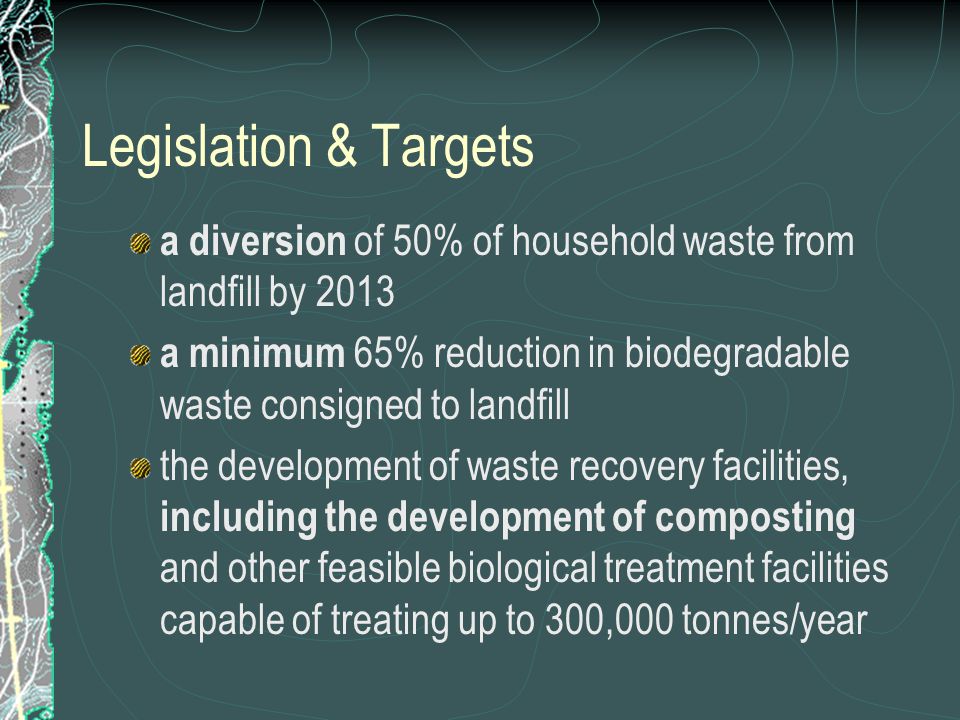 Legislation & Targets

a diversion of 50% of household waste from landfill by 2013

a minimum 65% reduction in biodegradable waste consigned to landfill

the development of waste recovery facilities, including the development of composting and other feasible biological treatment facilities capable of treating up to 300,000 tonnes/year